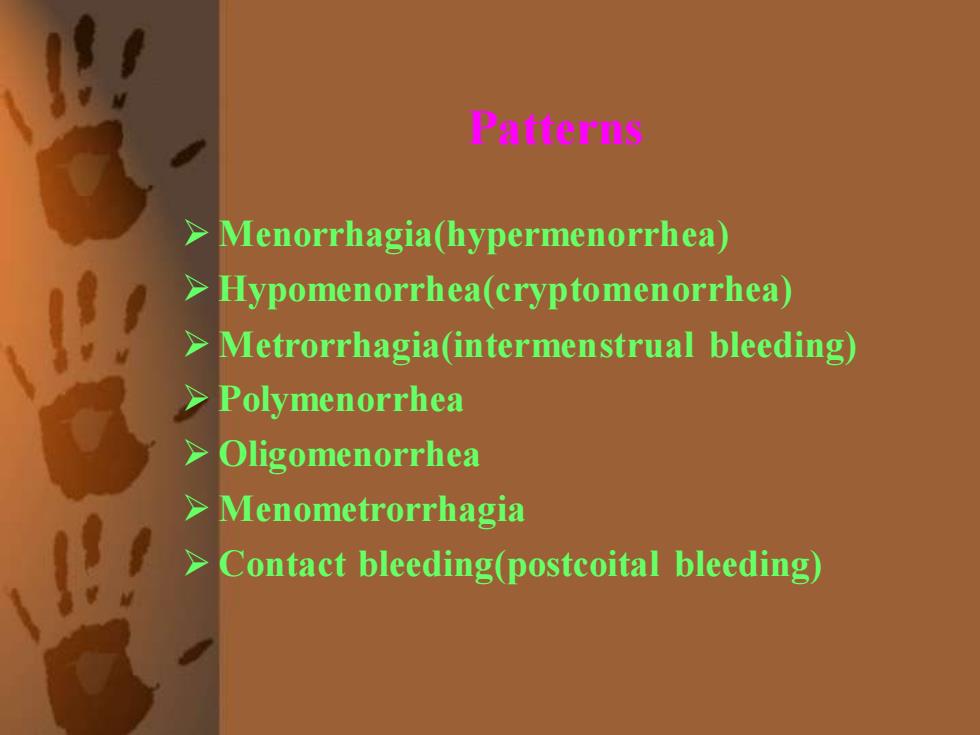 Patterns

➢ Menorrhagia(hypermenorrhea)
➢ Hypomenorrhea(cryptomenorrhea)
➢ Metrorrhagia(intermenstrual bleeding)
➢ Polymenorrhea
➢ Oligomenorrhea
➢ Menometrorrhagia
➢ Contact bleeding(postcoital bleeding)